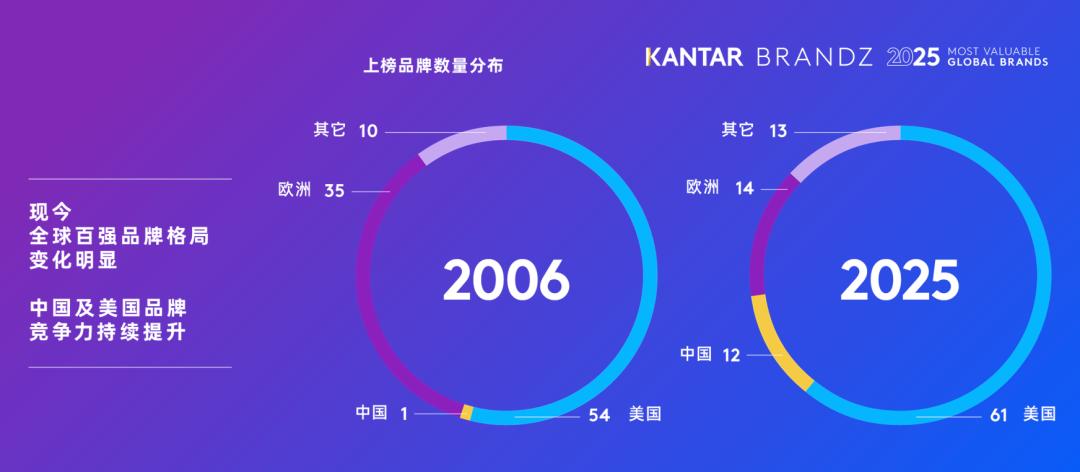 上榜品牌数量分布

KANTAR BRANDZ 2025 MOST VALUABLE GLOBAL BRANDS

现今
全球百强品牌格局
变化明显

中国及美国品牌
竞争力持续提升

其它 10
欧洲 35
2006
中国 1
54 美国

其它 13
欧洲 14
2025
中国 12
61 美国